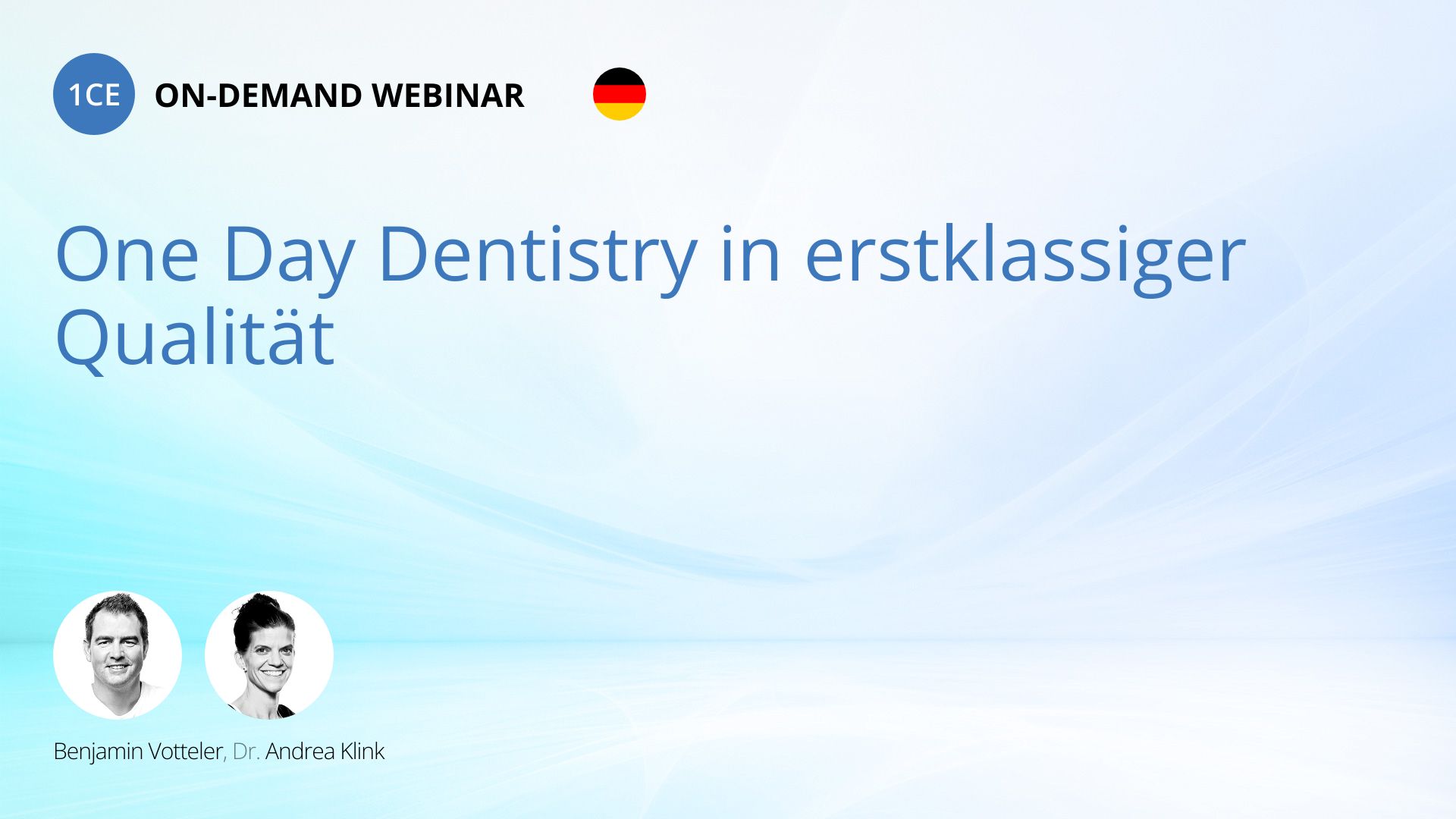 1CE ON-DEMAND WEBINAR

One Day Dentistry in erstklassiger Qualität

Benjamin Votteler, Dr. Andrea Klink